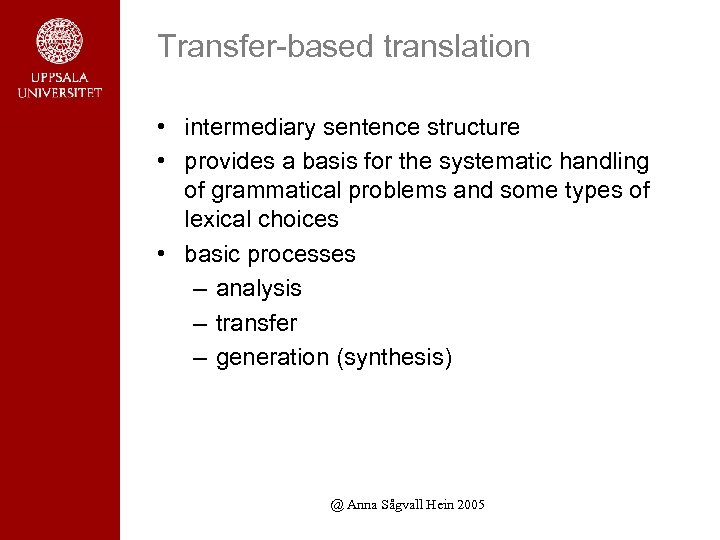 UPPSALA UNIVERSITET

Transfer-based translation

• intermediary sentence structure
• provides a basis for the systematic handling of grammatical problems and some types of lexical choices
• basic processes
– analysis
– transfer
– generation (synthesis)

@ Anna Sågvall Hein 2005